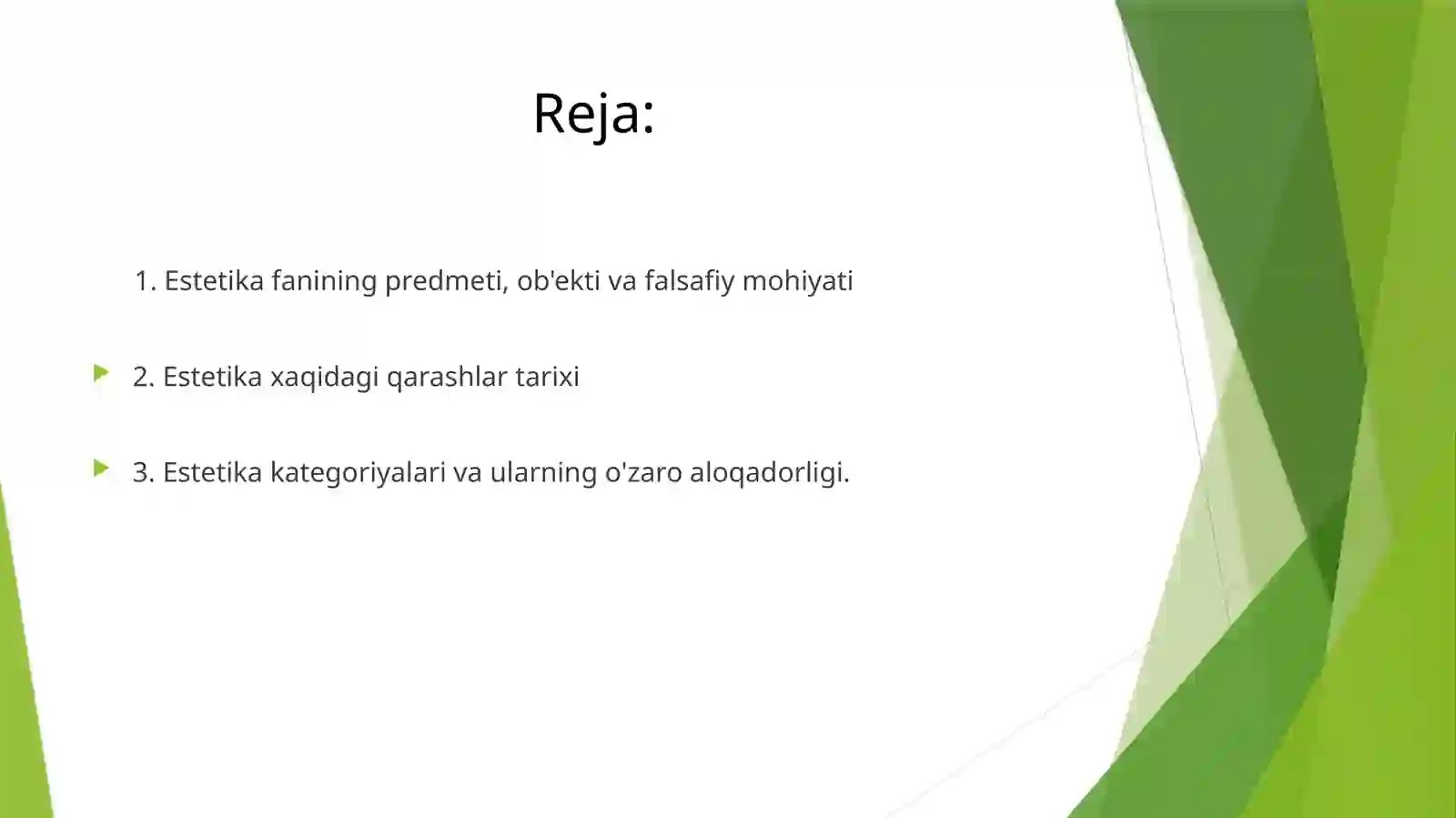 Reja:

1. Estetika fanining predmeti, ob'ekti va falsafiy mohiyati

2. Estetika xaqidagi qarashlar tarixi

3. Estetika kategoriyalari va ularning o'zaro aloqadorligi.